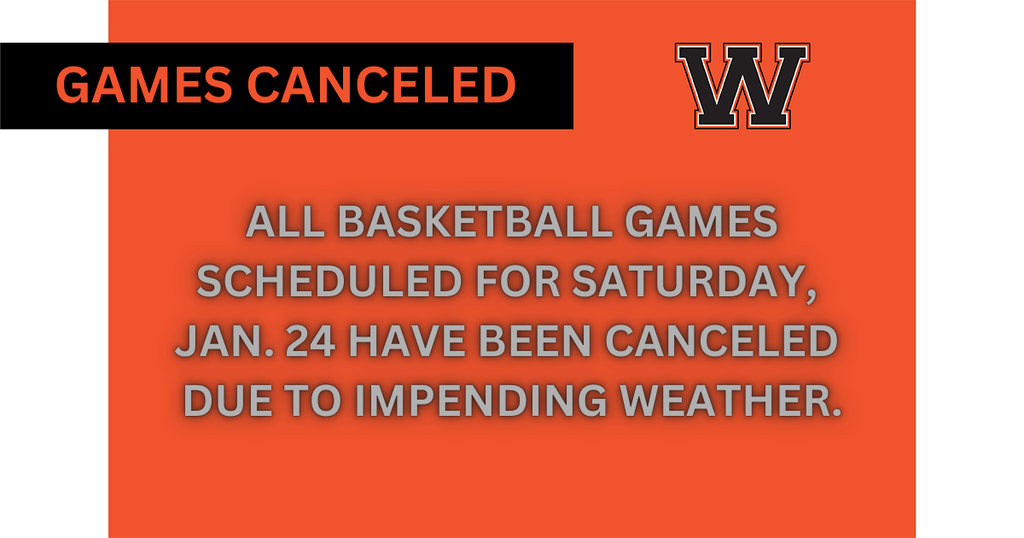 GAMES CANCELED

W

ALL BASKETBALL GAMES SCHEDULED FOR SATURDAY, JAN. 24 HAVE BEEN CANCELED DUE TO IMPENDING WEATHER.